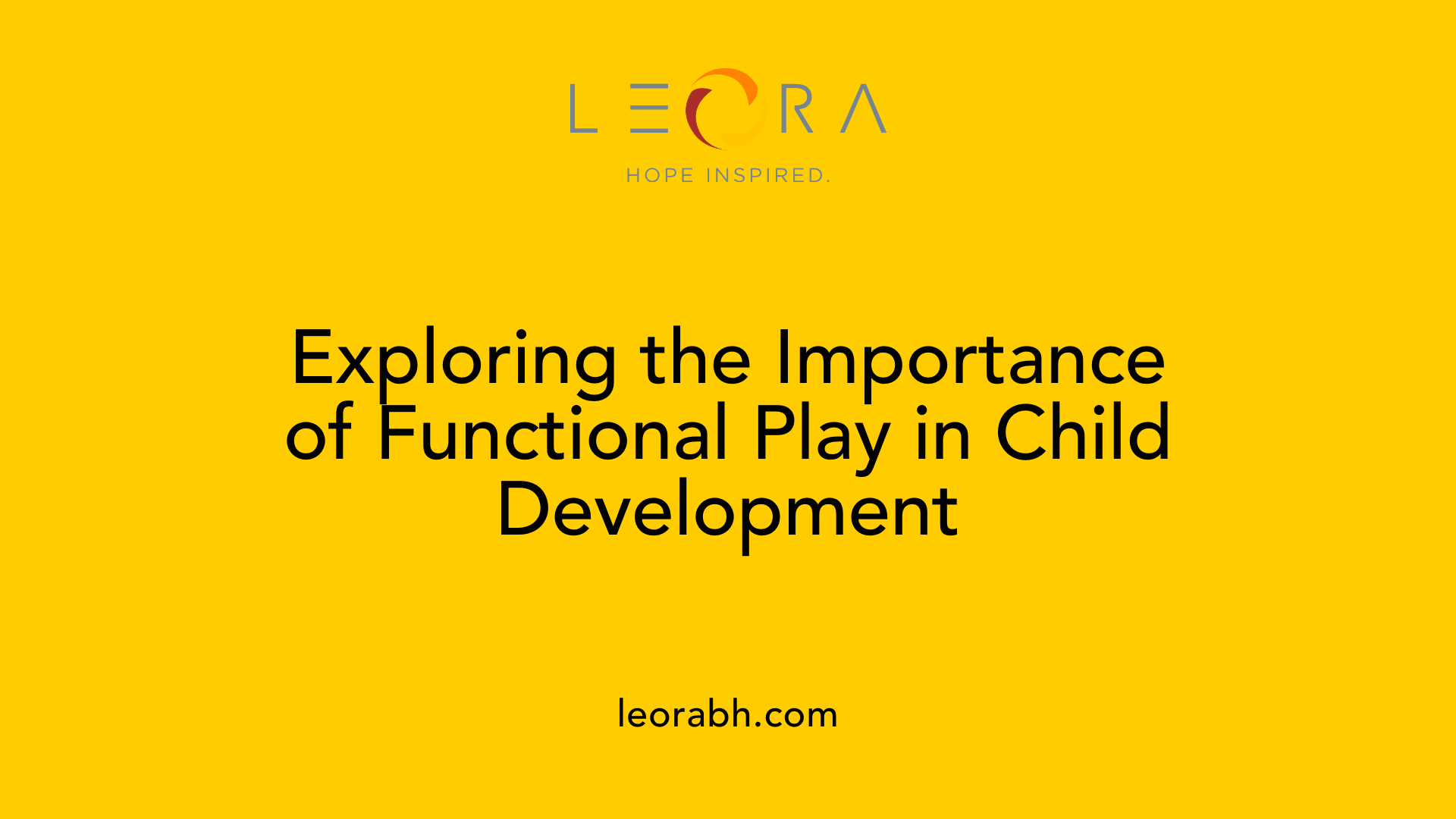 LEORA
HOPE INSPIRED.

Exploring the Importance of Functional Play in Child Development

leorabh.com